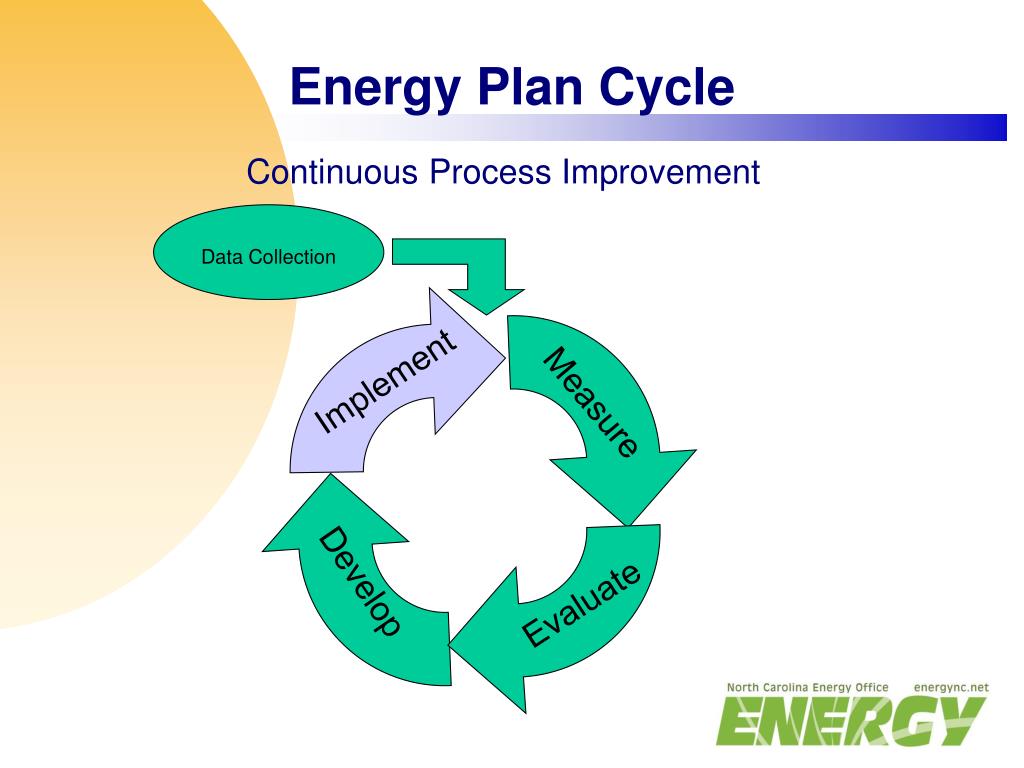 Energy Plan Cycle

Continuous Process Improvement

Data Collection

Implement

Measure

Evaluate

Develop

North Carolina Energy Office energync.net

ENERGY